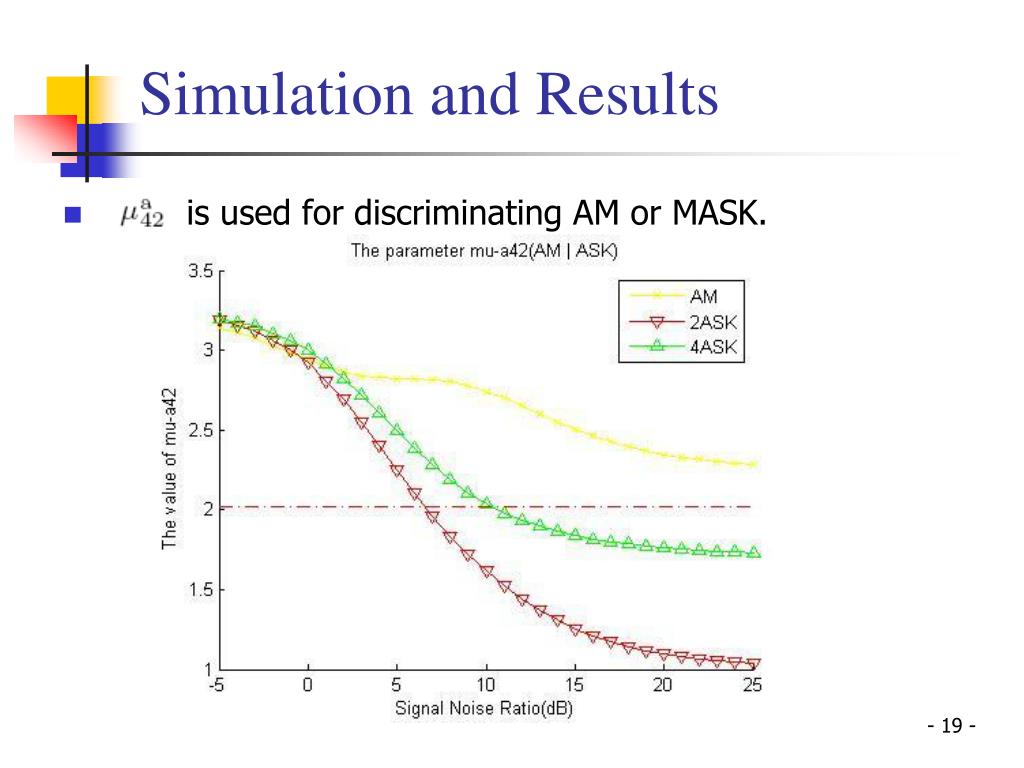 Simulation and Results

$\mu_{42}^{a}$ is used for discriminating AM or MASK.

The parameter mu-a42(AM | ASK)

AM
2ASK
4ASK

The value of mu-a42

3.5
3
2.5
2
1.5
1

-5 0 5 10 15 20 25

Signal Noise Ratio(dB)

- 19 -